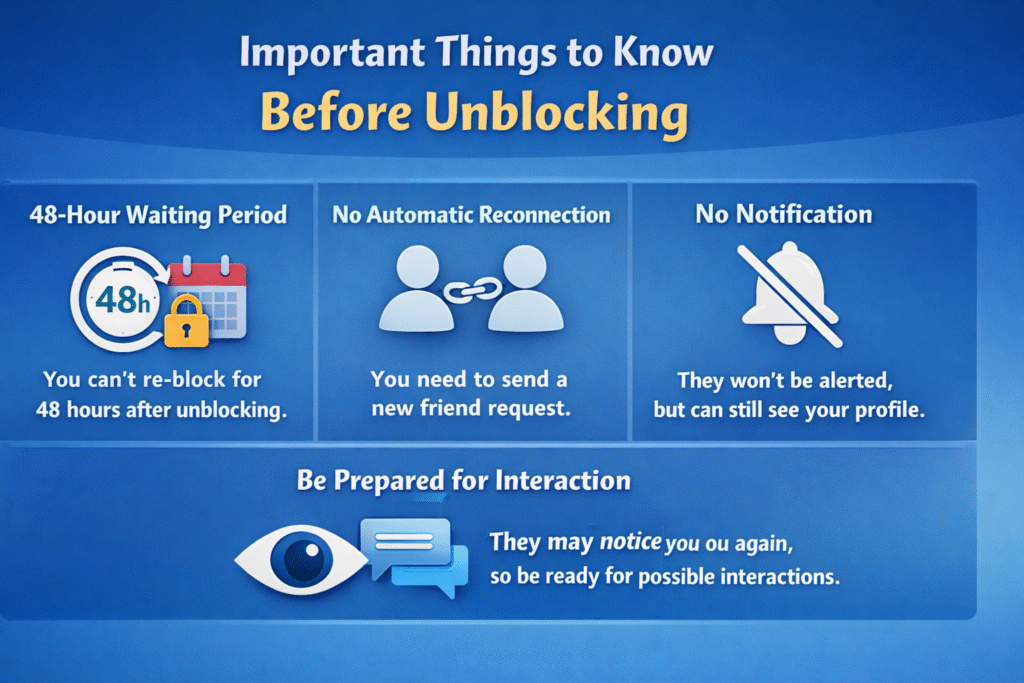 Important Things to Know
Before Unblocking

48-Hour Waiting Period

48h

You can't re-block for 48 hours after unblocking.

No Automatic Reconnection

You need to send a new friend request.

No Notification

They won't be alerted, but can still see your profile.

Be Prepared for Interaction

They may notice you ou again, so be ready for possible interactions.